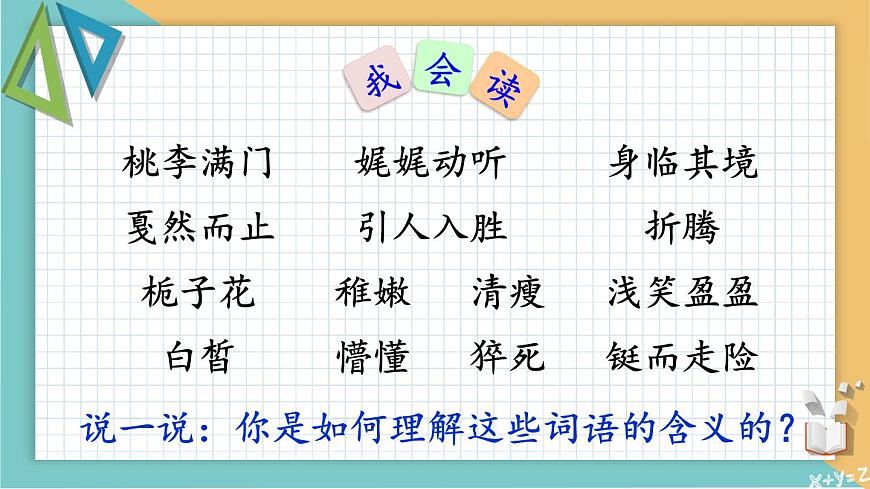 我会读

桃李满门　娓娓动听　身临其境

戛然而止　引人入胜　折腾

栀子花　稚嫩　清瘦　浅笑盈盈

白皙　懵懂　猝死　铤而走险

说一说：你是如何理解这些词语的含义的？

x+y=z